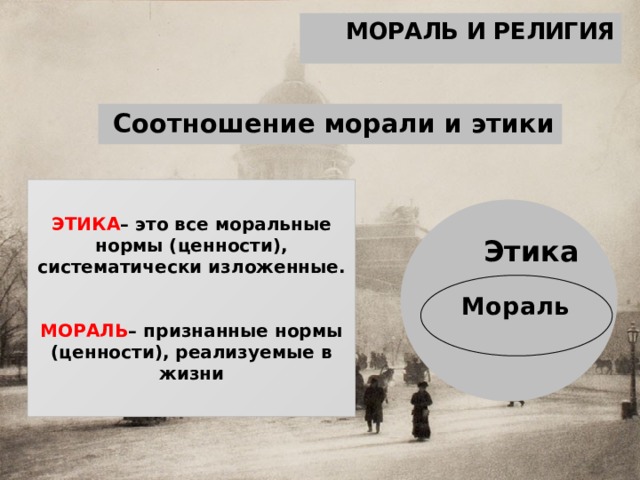 МОРАЛЬ И РЕЛИГИЯ

Соотношение морали и этики

ЭТИКА– это все моральные нормы (ценности), систематически изложенные.

МОРАЛЬ– признанные нормы (ценности), реализуемые в жизни

Этика

Мораль